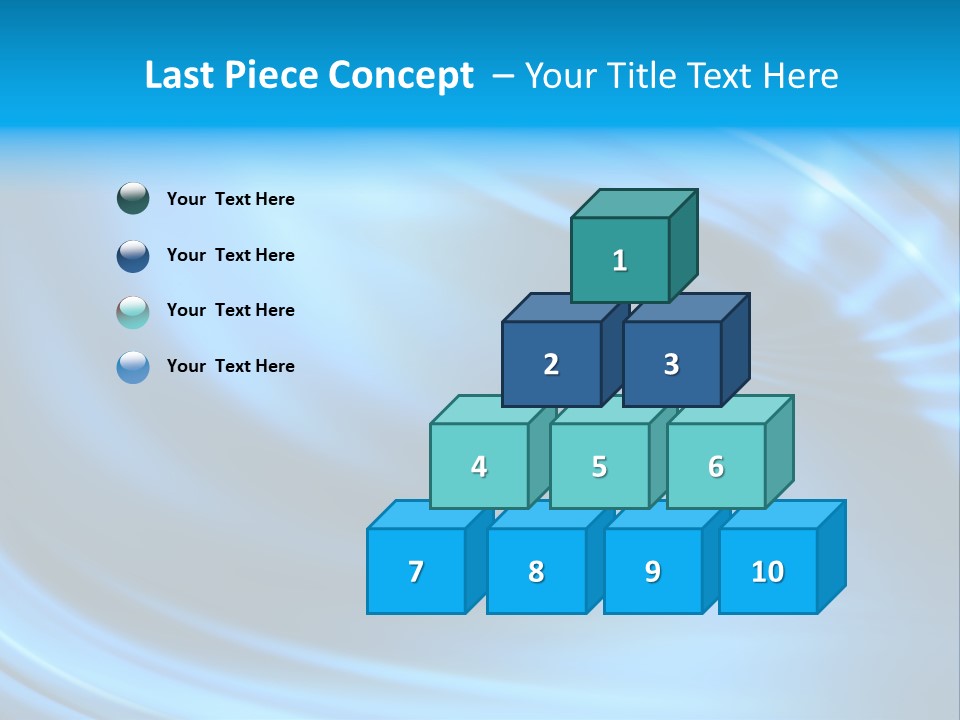 Last Piece Concept – Your Title Text Here

Your Text Here

Your Text Here

Your Text Here

Your Text Here

1

2

3

4

5

6

7

8

9

10